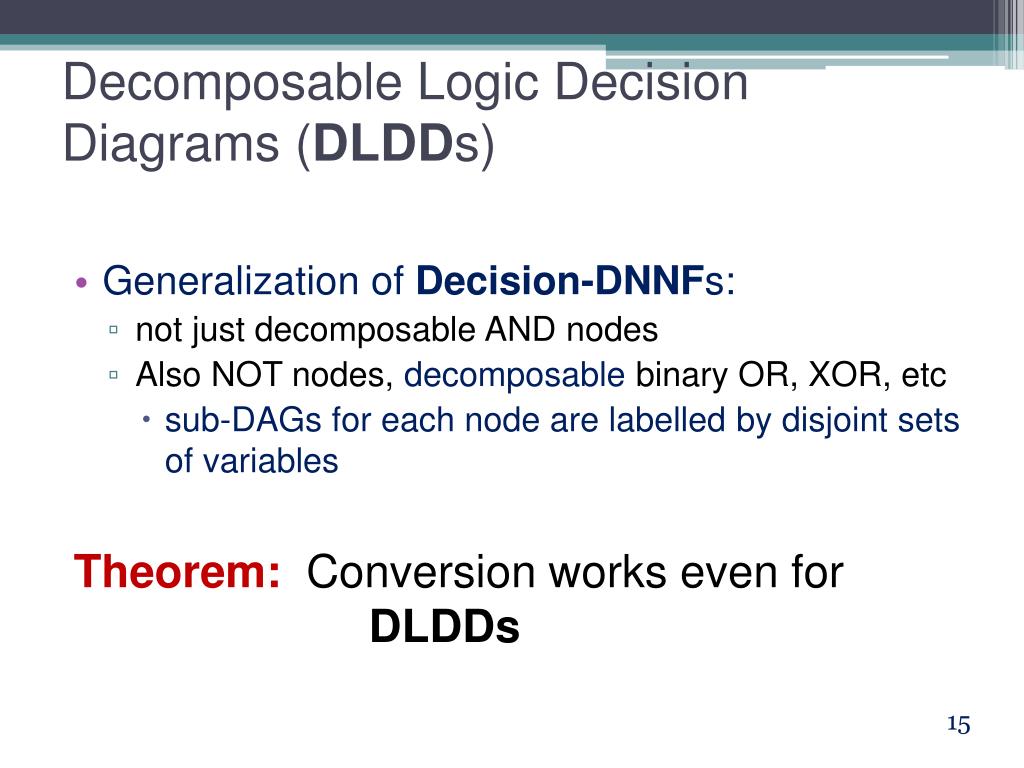 Decomposable Logic Decision Diagrams (DLDDs)

• Generalization of Decision-DNNFs:
▫ not just decomposable AND nodes
▫ Also NOT nodes, decomposable binary OR, XOR, etc
• sub-DAGs for each node are labelled by disjoint sets of variables

Theorem: Conversion works even for DLDDs

15